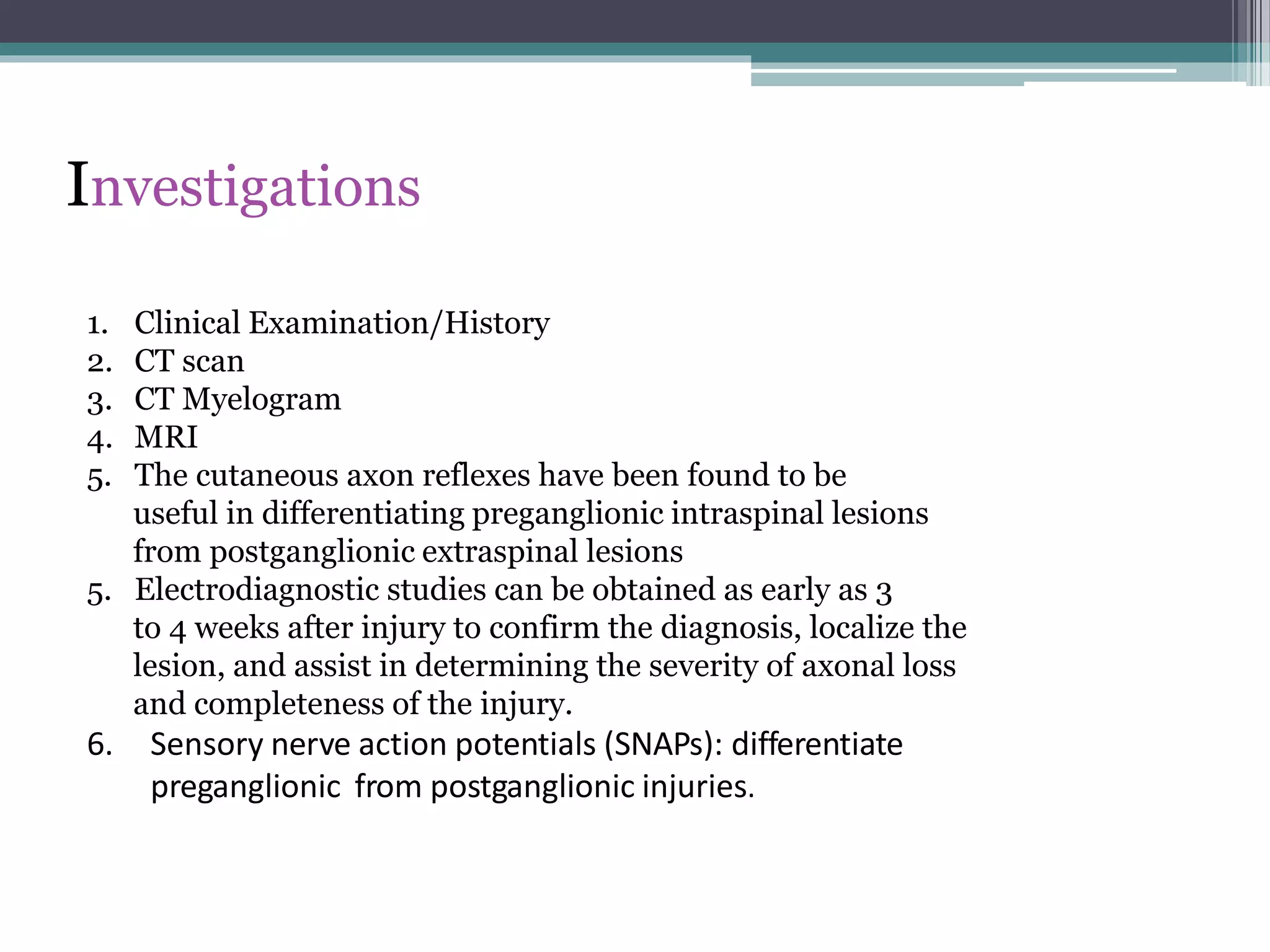 Investigations

1. Clinical Examination/History
2. CT scan
3. CT Myelogram
4. MRI
5. The cutaneous axon reflexes have been found to be useful in differentiating preganglionic intraspinal lesions from postganglionic extraspinal lesions
5. Electrodiagnostic studies can be obtained as early as 3 to 4 weeks after injury to confirm the diagnosis, localize the lesion, and assist in determining the severity of axonal loss and completeness of the injury.
6. Sensory nerve action potentials (SNAPs): differentiate preganglionic from postganglionic injuries.